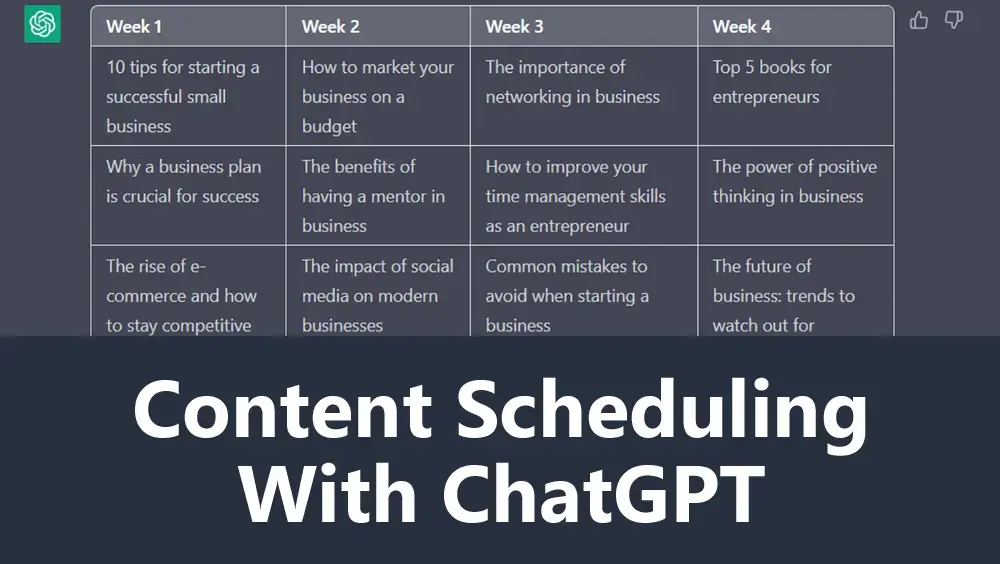 | Week 1 | Week 2 | Week 3 | Week 4 |
|---|---|---|---|
| 10 tips for starting a successful small business | How to market your business on a budget | The importance of networking in business | Top 5 books for entrepreneurs |
| Why a business plan is crucial for success | The benefits of having a mentor in business | How to improve your time management skills as an entrepreneur | The power of positive thinking in business |
| The rise of e-commerce and how to stay competitive | The impact of social media on modern businesses | Common mistakes to avoid when starting a business | The future of business: trends to watch out for |

Content Scheduling With ChatGPT